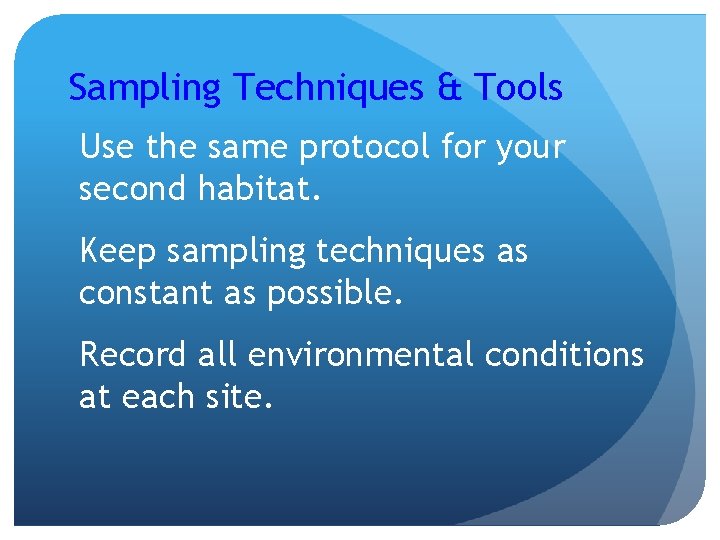 Sampling Techniques & Tools

Use the same protocol for your second habitat.

Keep sampling techniques as constant as possible.

Record all environmental conditions at each site.